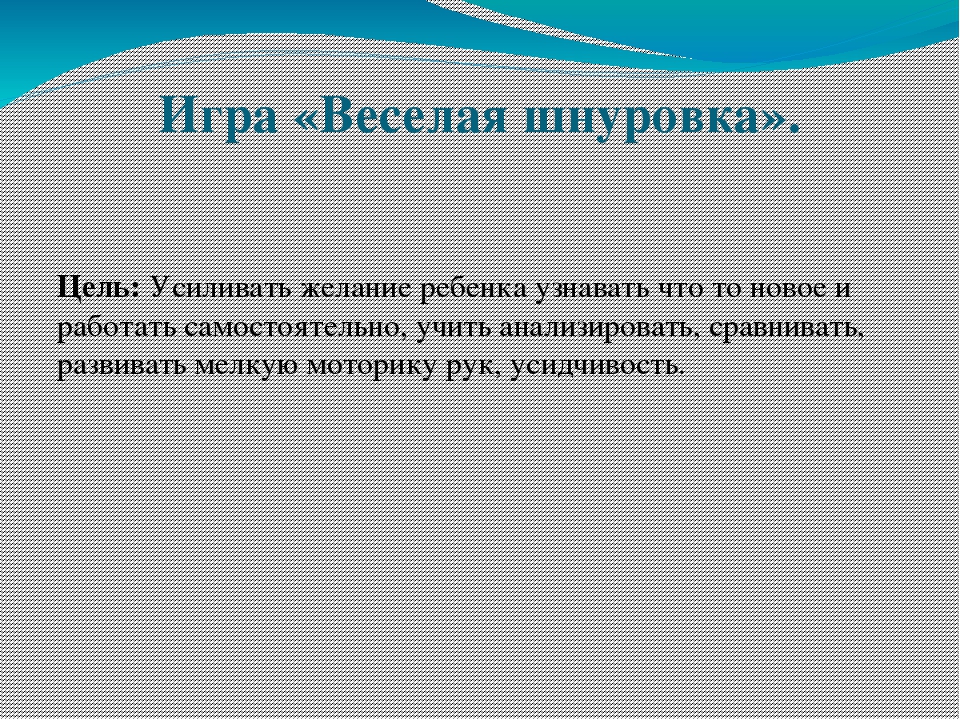 Игра «Веселая шнуровка».

Цель: Усиливать желание ребенка узнавать что то новое и работать самостоятельно, учить анализировать, сравнивать, развивать мелкую моторику рук, усидчивость.